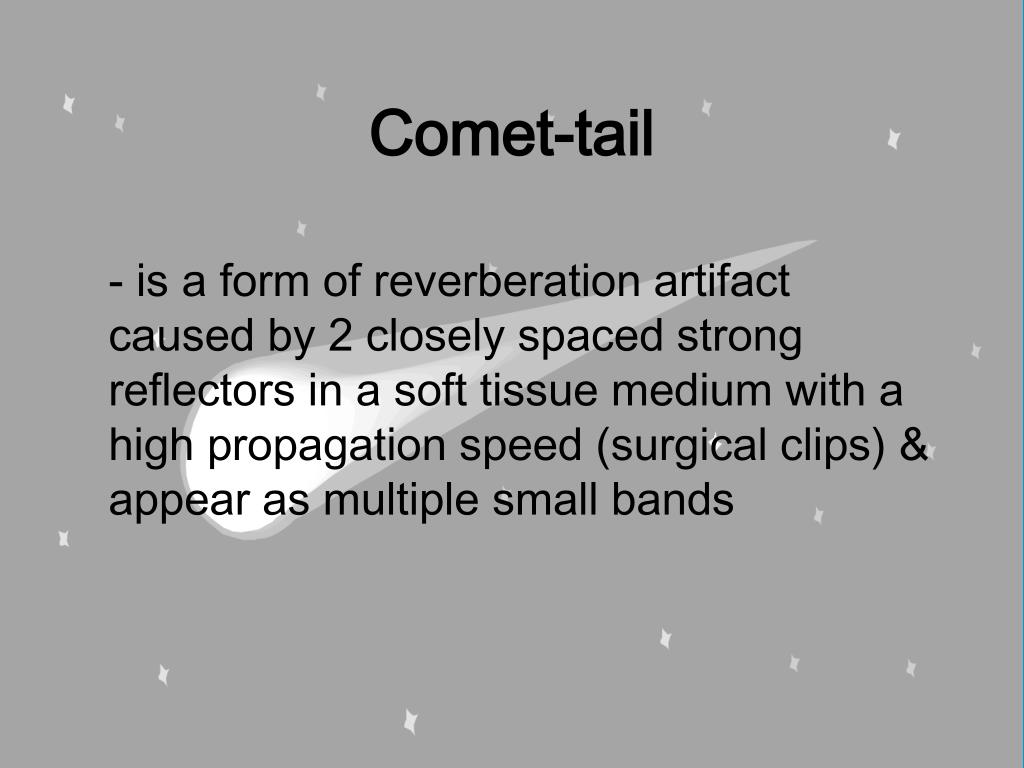 Comet-tail

- is a form of reverberation artifact caused by 2 closely spaced strong reflectors in a soft tissue medium with a high propagation speed (surgical clips) & appear as multiple small bands